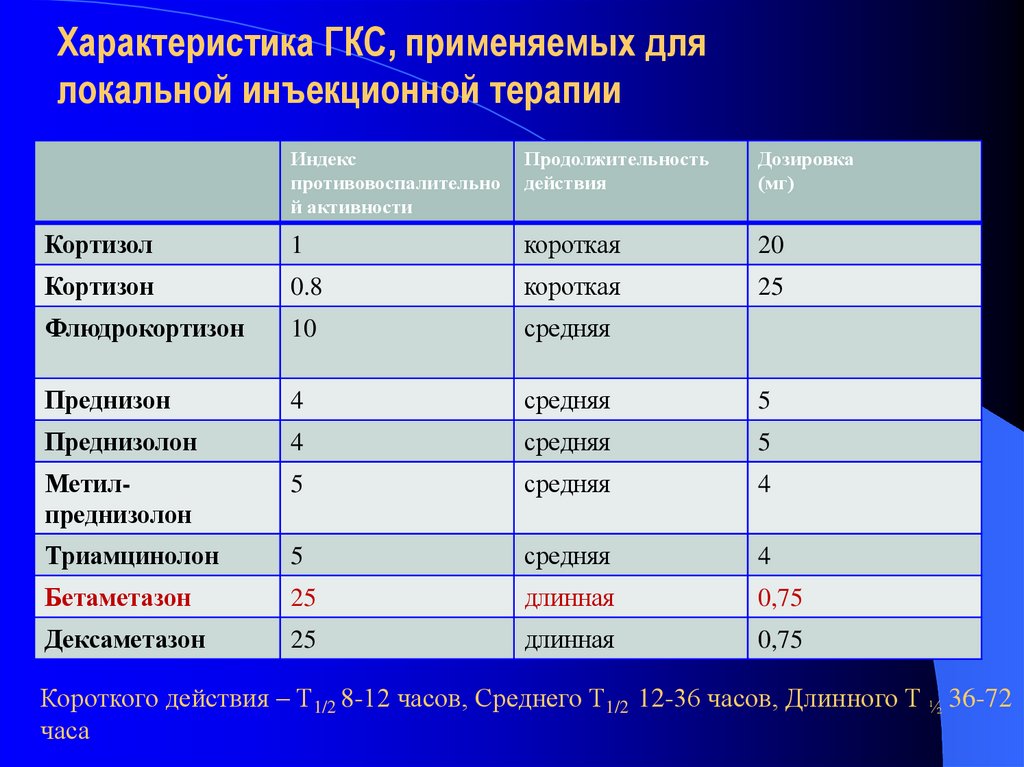 Характеристика ГКС, применяемых для локальной инъекционной терапии

| | Индекс противовоспалительной активности | Продолжительность действия | Дозировка (мг) |
|---|---|---|---|
| Кортизол | 1 | короткая | 20 |
| Кортизон | 0.8 | короткая | 25 |
| Флюдрокортизон | 10 | средняя | |
| Преднизон | 4 | средняя | 5 |
| Преднизолон | 4 | средняя | 5 |
| Метил-преднизолон | 5 | средняя | 4 |
| Триамцинолон | 5 | средняя | 4 |
| Бетаметазон | 25 | длинная | 0,75 |
| Дексаметазон | 25 | длинная | 0,75 |

Короткого действия – $T_{1/2}$ 8-12 часов, Среднего $T_{1/2}$ 12-36 часов, Длинного $T_{½}$ 36-72 часа